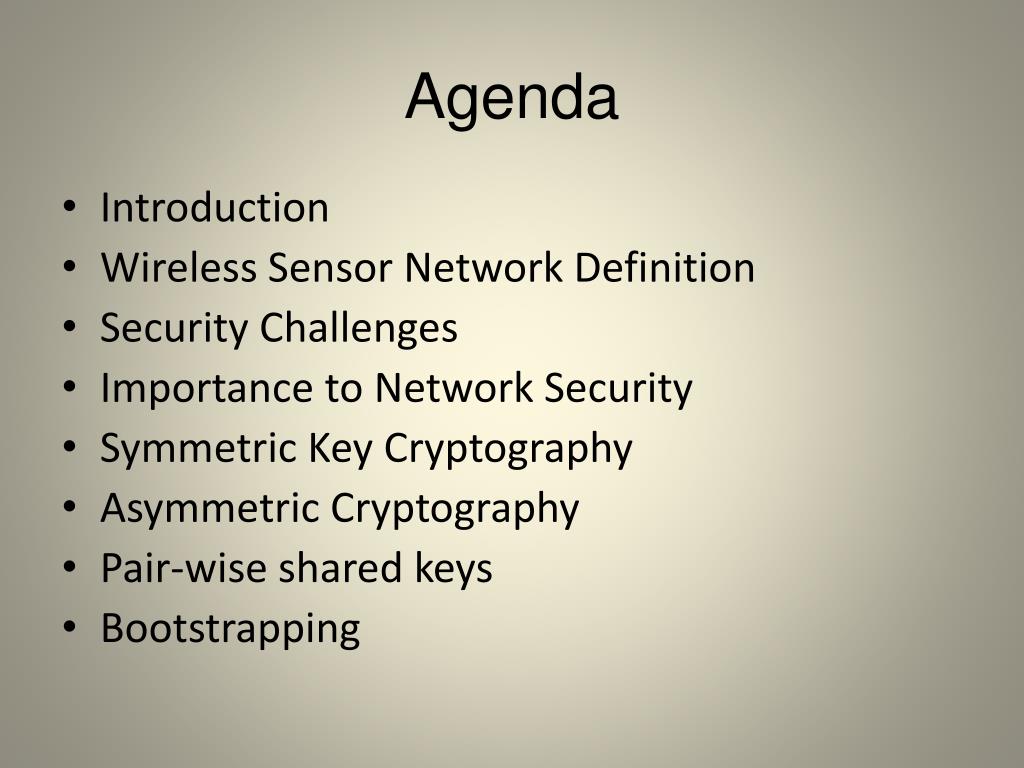 Agenda

• Introduction
• Wireless Sensor Network Definition
• Security Challenges
• Importance to Network Security
• Symmetric Key Cryptography
• Asymmetric Cryptography
• Pair-wise shared keys
• Bootstrapping